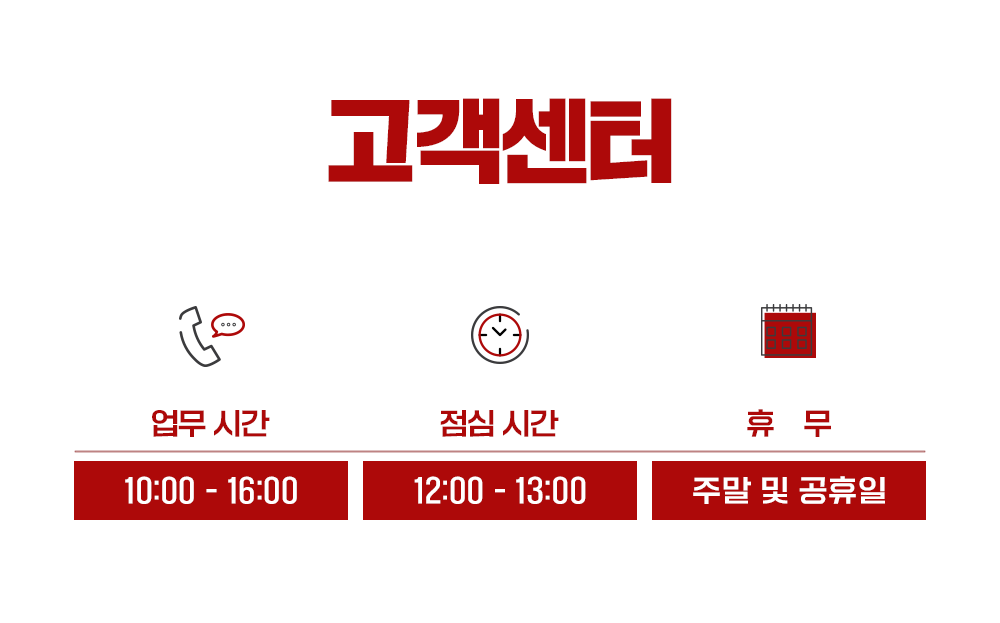 고객센터

업무 시간

10:00 - 16:00

점심 시간

12:00 - 13:00

휴 무

주말 및 공휴일